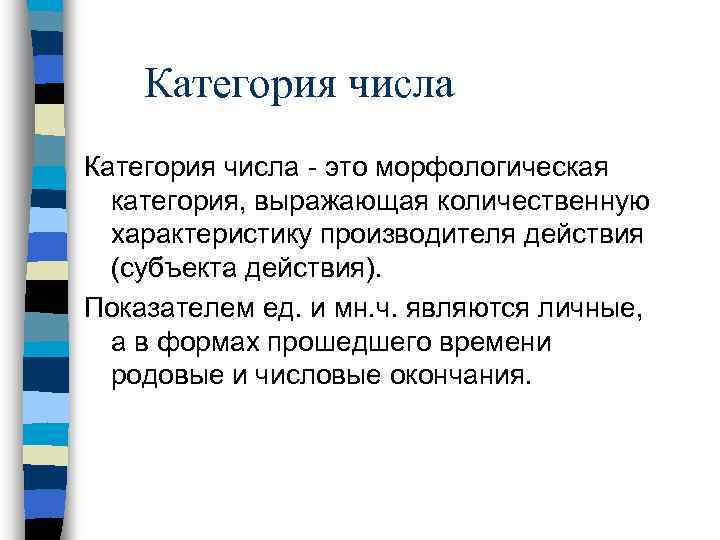 Категория числа

Категория числа - это морфологическая категория, выражающая количественную характеристику производителя действия (субъекта действия).

Показателем ед. и мн.ч. являются личные, а в формах прошедшего времени родовые и числовые окончания.